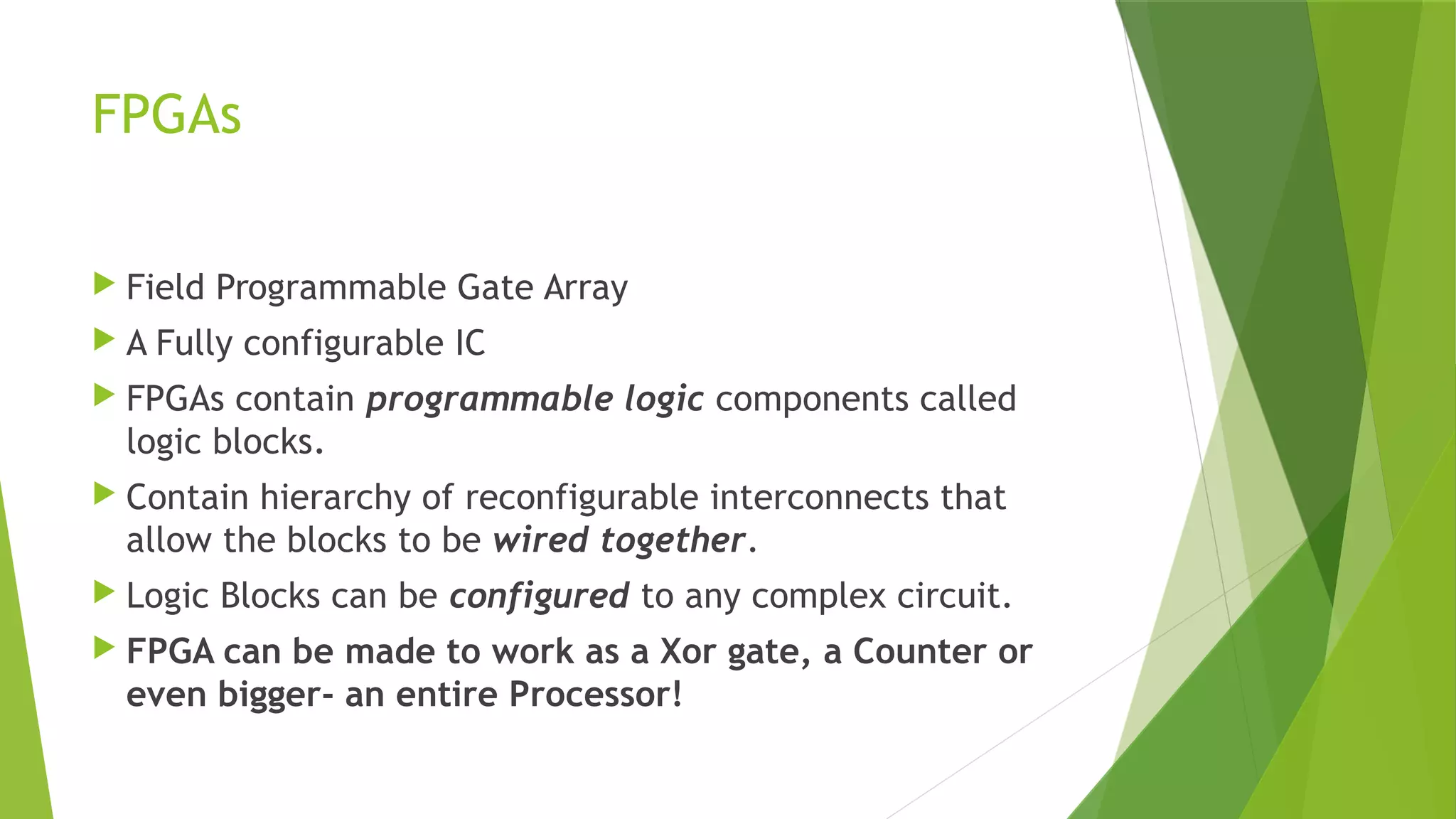 FPGAs

Field Programmable Gate Array

A Fully configurable IC

FPGAs contain programmable logic components called logic blocks.

Contain hierarchy of reconfigurable interconnects that allow the blocks to be wired together.

Logic Blocks can be configured to any complex circuit.

FPGA can be made to work as a Xor gate, a Counter or even bigger- an entire Processor!